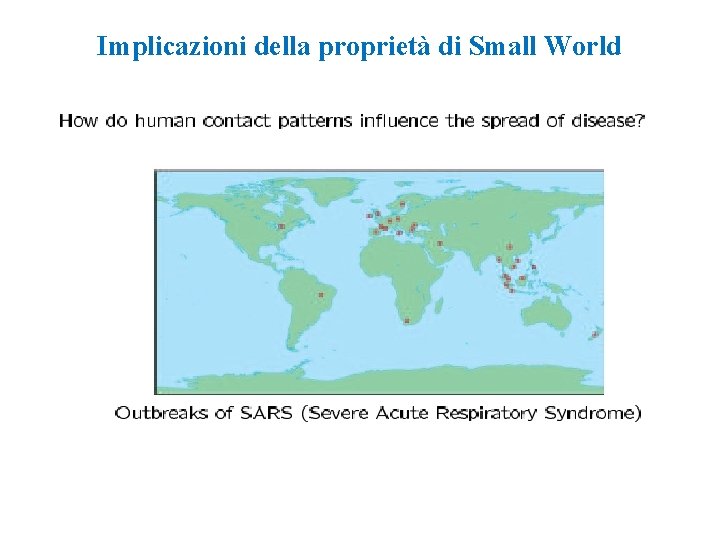 Implicazioni della proprietà di Small World

How do human contact patterns influence the spread of disease?

Outbreaks of SARS (Severe Acute Respiratory Syndrome)